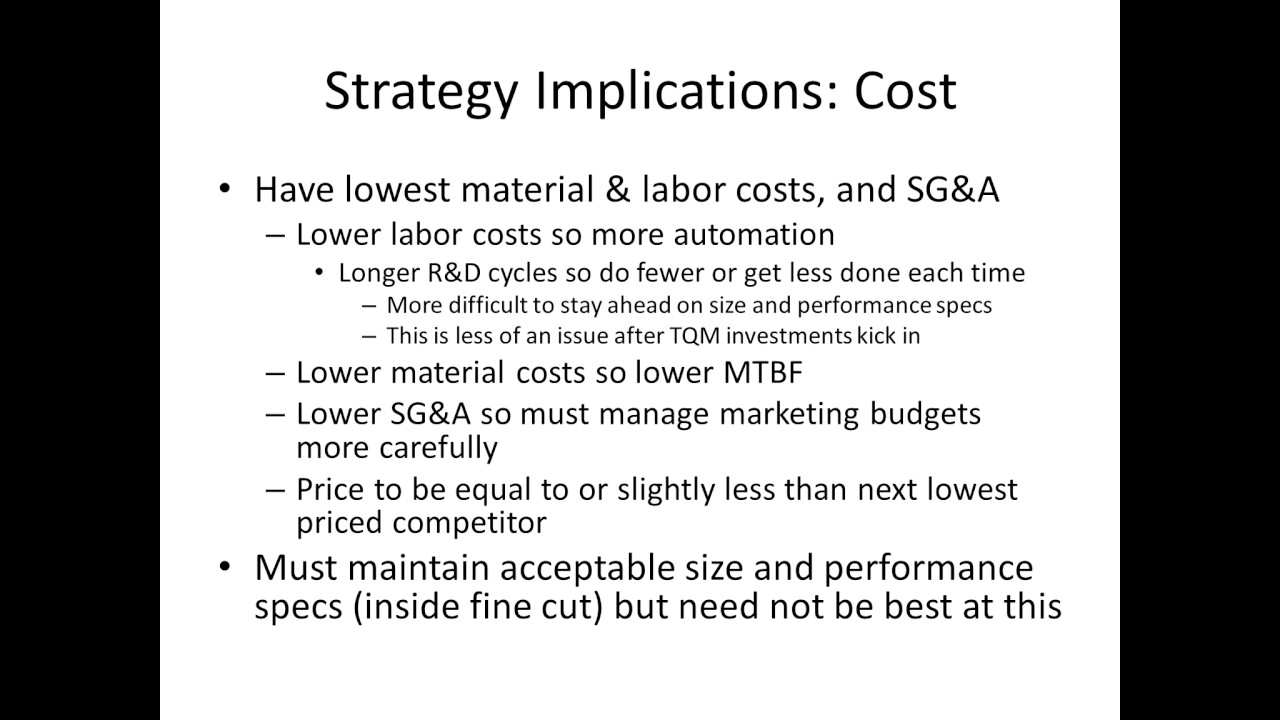 Strategy Implications: Cost

• Have lowest material & labor costs, and SG&A
– Lower labor costs so more automation
• Longer R&D cycles so do fewer or get less done each time
– More difficult to stay ahead on size and performance specs
– This is less of an issue after TQM investments kick in
– Lower material costs so lower MTBF
– Lower SG&A so must manage marketing budgets more carefully
– Price to be equal to or slightly less than next lowest priced competitor
• Must maintain acceptable size and performance specs (inside fine cut) but need not be best at this